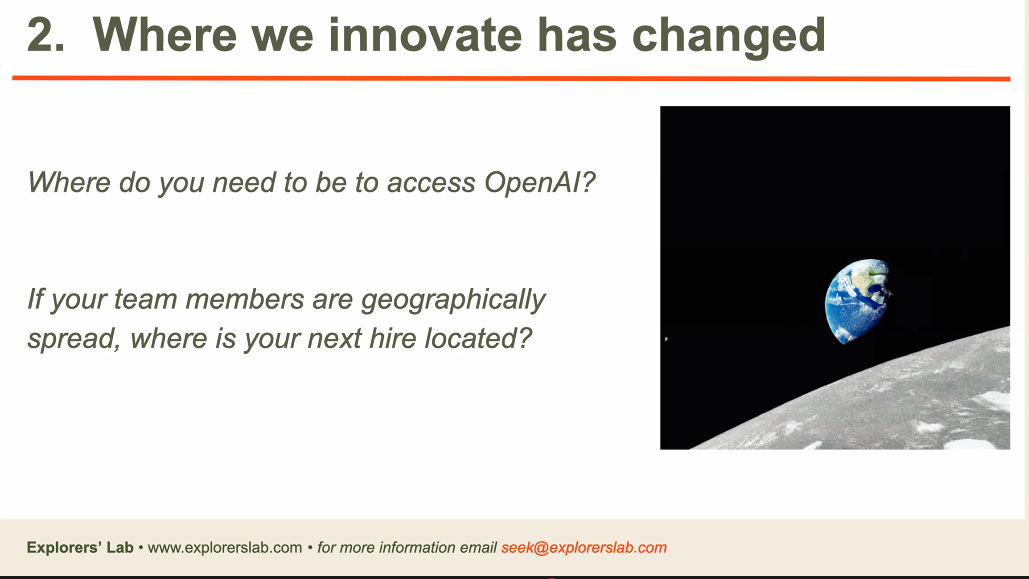 2. Where we innovate has changed

Where do you need to be to access OpenAI?

If your team members are geographically spread, where is your next hire located?

Explorers' Lab • www.explorerslab.com • for more information email seek@explorerslab.com